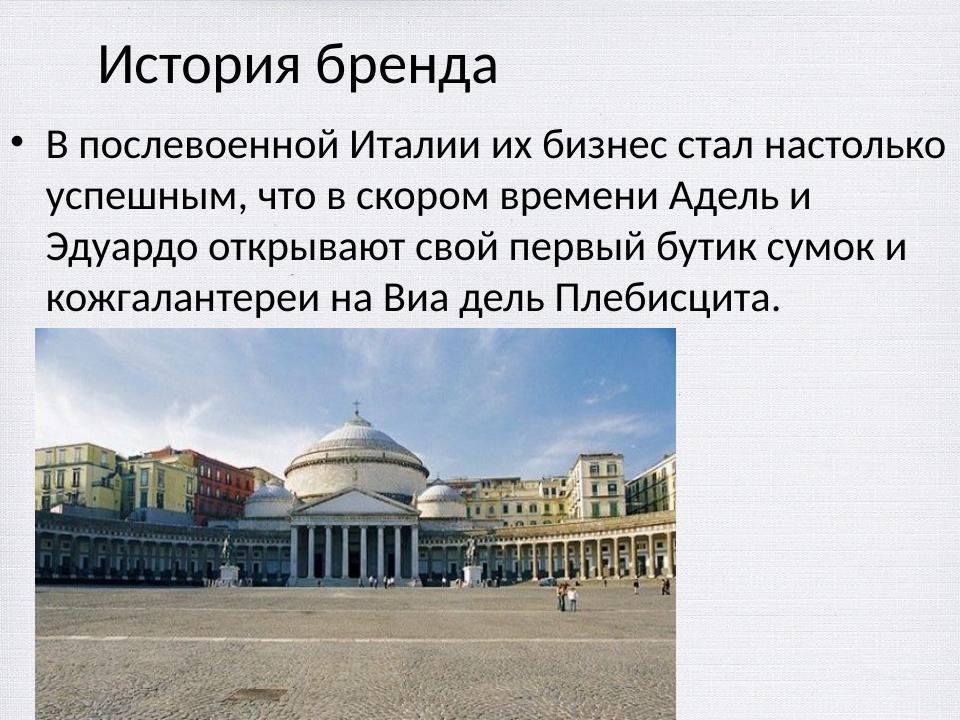 История бренда

• В послевоенной Италии их бизнес стал настолько успешным, что в скором времени Адель и Эдуардо открывают свой первый бутик сумок и кожгалантереи на Виа дель Плебисцита.